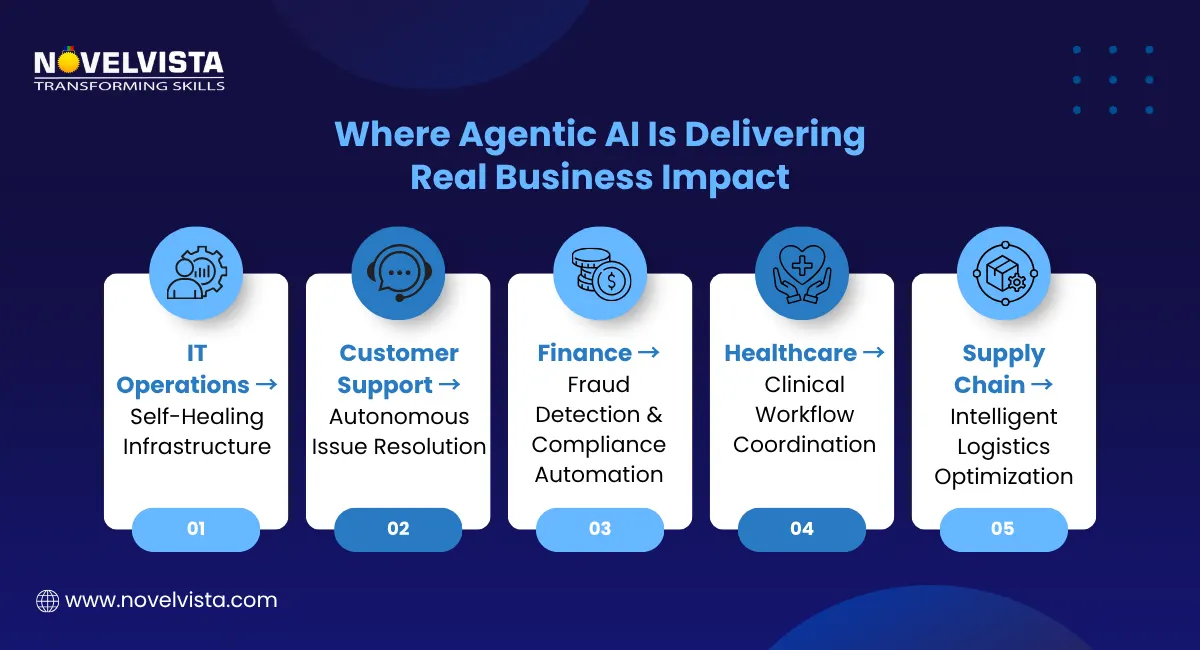 NOVELVISTA
TRANSFORMING SKILLS

Where Agentic AI Is Delivering Real Business Impact

IT Operations → Self-Healing Infrastructure

01

Customer Support → Autonomous Issue Resolution

02

Finance → Fraud Detection & Compliance Automation

03

Healthcare → Clinical Workflow Coordination

04

Supply Chain → Intelligent Logistics Optimization

05

www.novelvista.com